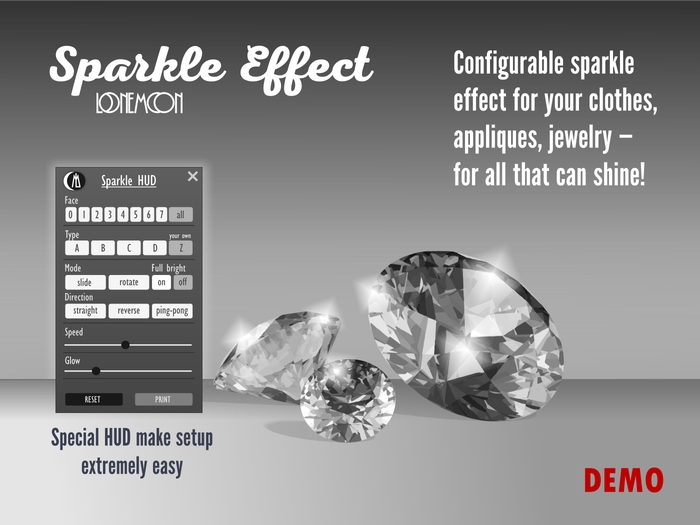 Sparkle Effect
LONEMOON

Configurable sparkle effect for your clothes, appliques, jewelry – for all that can shine!

Sparkle HUD
Face
0 1 2 3 4 5 6 7 all
Type
your own
A B C D Z
Mode
Full bright
slide rotate on off
Direction
straight reverse ping-pong
Speed
Glow
RESET PRINT

Special HUD make setup extremely easy

DEMO